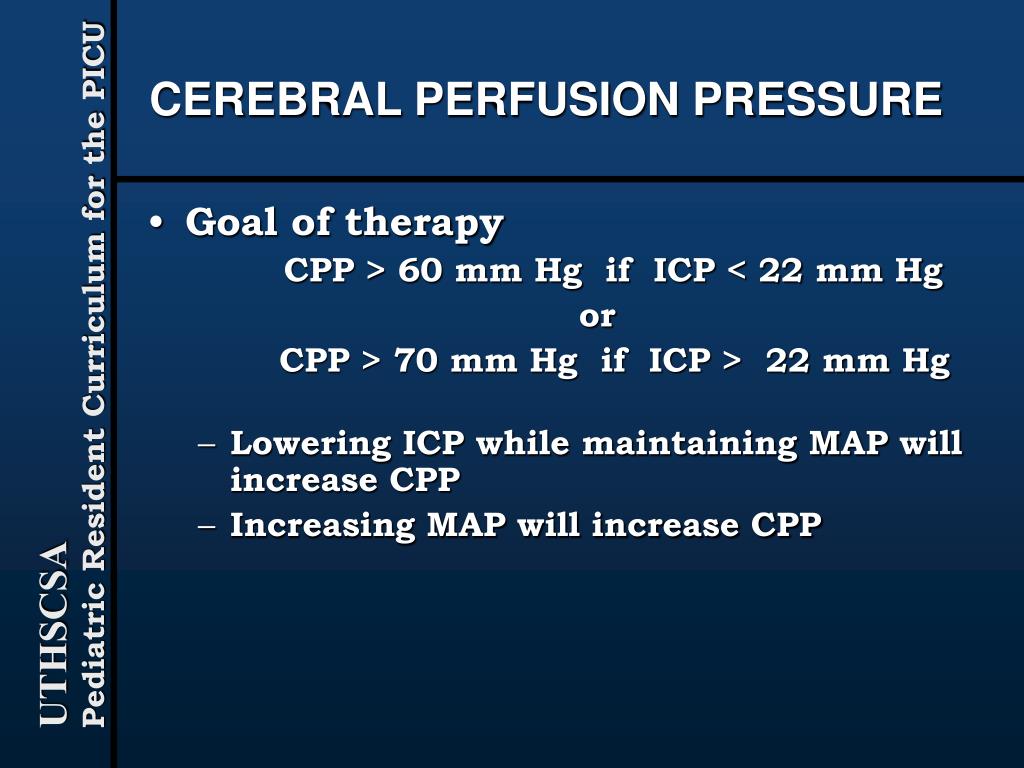 UTHSCSA
Pediatric Resident Curriculum for the PICU

CEREBRAL PERFUSION PRESSURE

• Goal of therapy

CPP > 60 mm Hg if ICP < 22 mm Hg
or
CPP > 70 mm Hg if ICP > 22 mm Hg

– Lowering ICP while maintaining MAP will increase CPP
– Increasing MAP will increase CPP